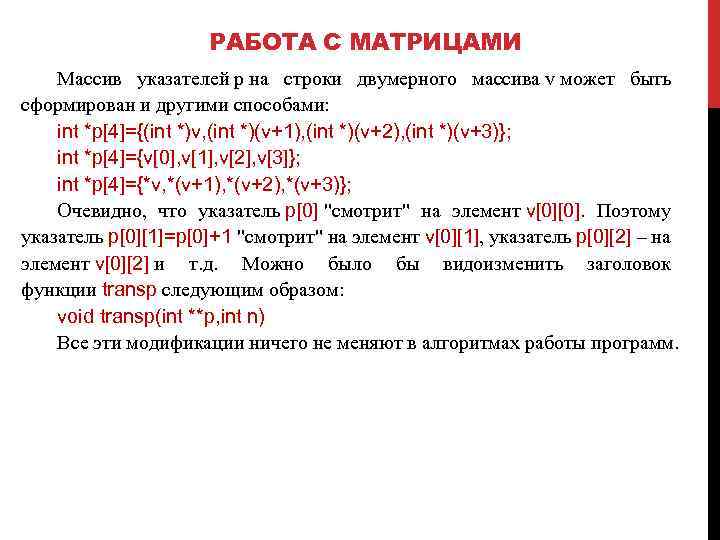 РАБОТА С МАТРИЦАМИ

Массив указателей p на строки двумерного массива v может быть сформирован и другими способами:

int *p[4]={(int *)v,(int *)(v+1),(int *)(v+2),(int *)(v+3)};

int *p[4]={v[0],v[1],v[2],v[3]};

int *p[4]={*v,*(v+1),*(v+2),*(v+3)};

Очевидно, что указатель p[0] "смотрит" на элемент v[0][0]. Поэтому указатель p[0][1]=p[0]+1 "смотрит" на элемент v[0][1], указатель p[0][2] – на элемент v[0][2] и т.д. Можно было бы видоизменить заголовок функции transp следующим образом:

void transp(int **p,int n)

Все эти модификации ничего не меняют в алгоритмах работы программ.